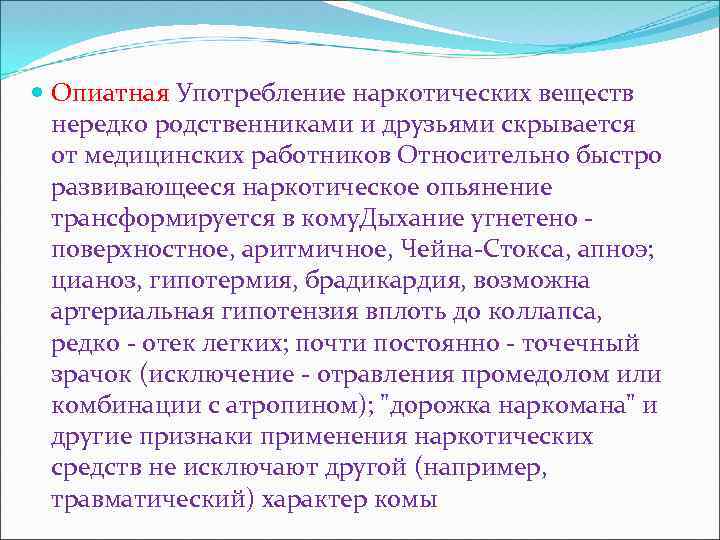 Опиатная Употребление наркотических веществ нередко родственниками и друзьями скрывается от медицинских работников Относительно быстро развивающееся наркотическое опьянение трансформируется в комуДыхание угнетено - поверхностное, аритмичное, Чейна-Стокса, апноэ; цианоз, гипотермия, брадикардия, возможна артериальная гипотензия вплоть до коллапса, редко - отек легких; почти постоянно - точечный зрачок (исключение - отравления промедолом или комбинации с атропином); "дорожка наркомана" и другие признаки применения наркотических средств не исключают другой (например, травматический) характер комы